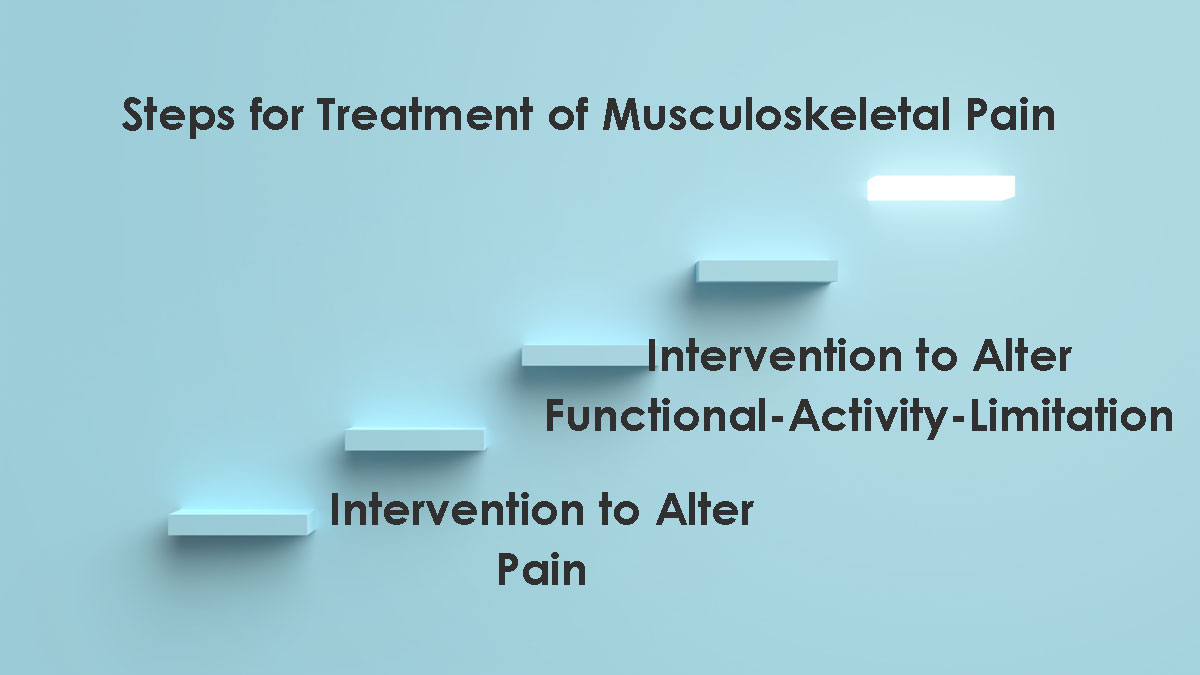 Steps for Treatment of Musculoskeletal Pain

Intervention to Alter Functional-Activity-Limitation

Intervention to Alter Pain